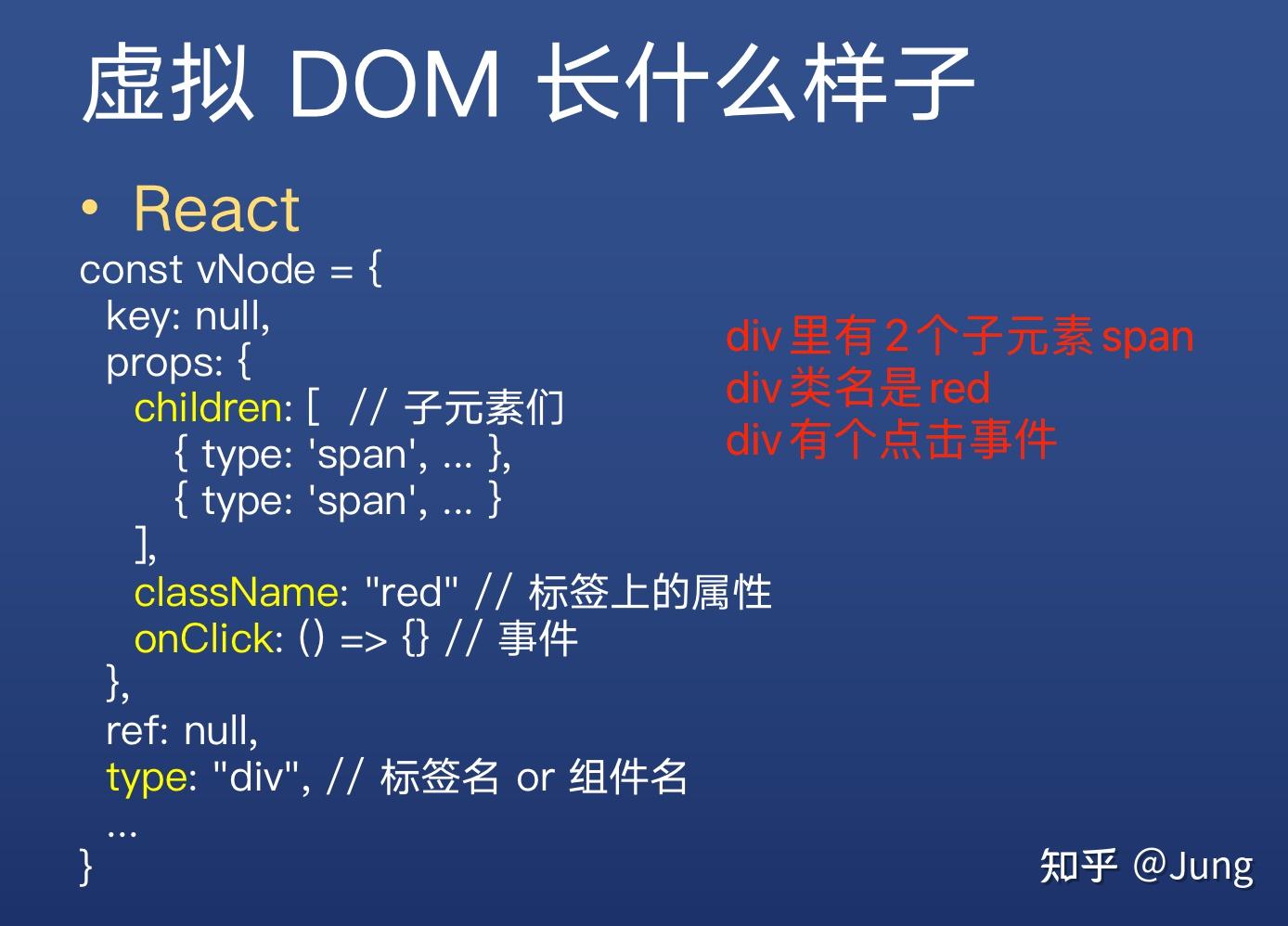 虚拟 DOM 长什么样子

• React

const vNode = {
key: null,
props: {
children: [ // 子元素们
{ type: 'span', ... },
{ type: 'span', ... }
],
className: "red" // 标签上的属性
onClick: () => {} // 事件
},
ref: null,
type: "div", // 标签名 or 组件名
...
}

div 里有 2 个子元素 span
div 类名是 red
div 有个点击事件

知乎 @Jung